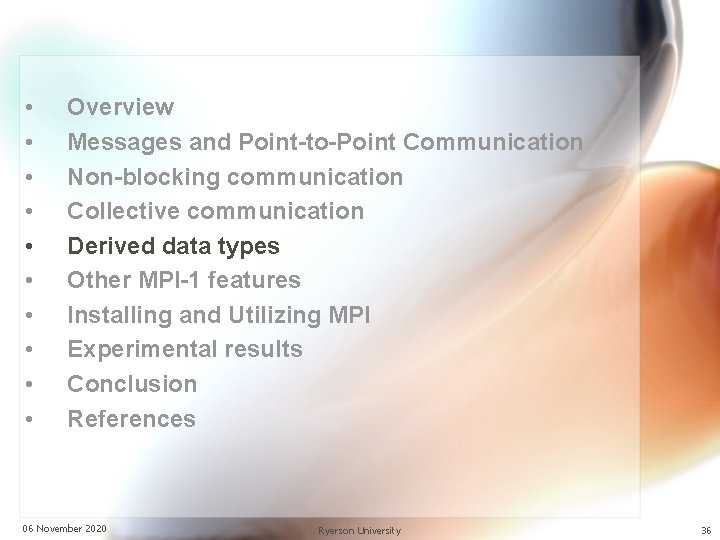 • Overview
• Messages and Point-to-Point Communication
• Non-blocking communication
• Collective communication
• Derived data types
• Other MPI-1 features
• Installing and Utilizing MPI
• Experimental results
• Conclusion
• References

06 November 2020 Ryerson University 36